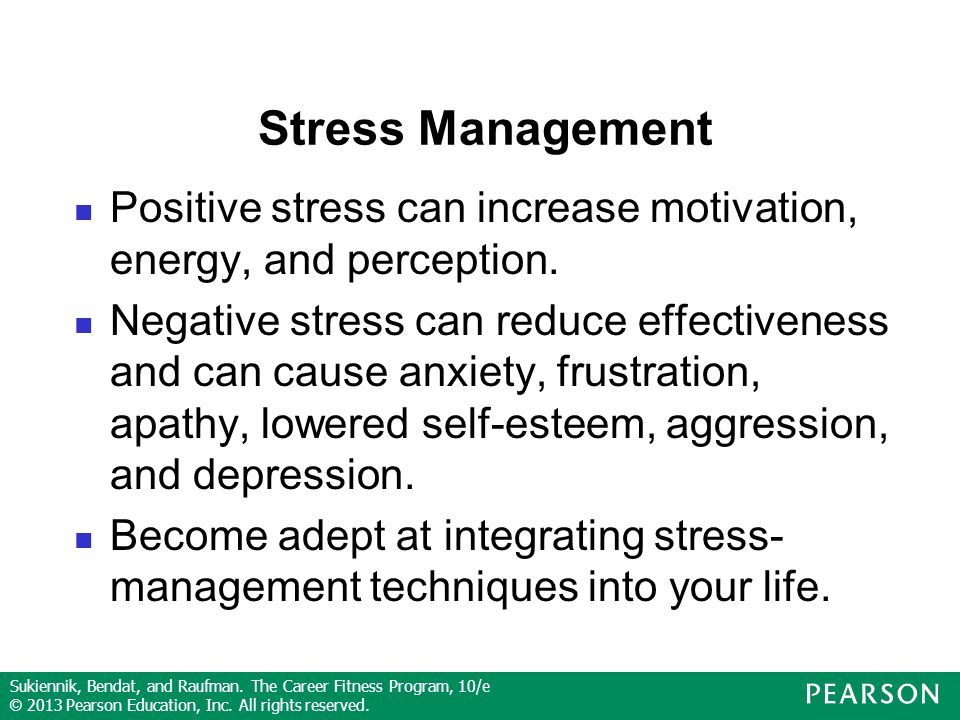 Stress Management

- Positive stress can increase motivation, energy, and perception.
- Negative stress can reduce effectiveness and can cause anxiety, frustration, apathy, lowered self-esteem, aggression, and depression.
- Become adept at integrating stress-management techniques into your life.

Sukiennik, Bendat, and Raufman. The Career Fitness Program, 10/e
© 2013 Pearson Education, Inc. All rights reserved.

PEARSON